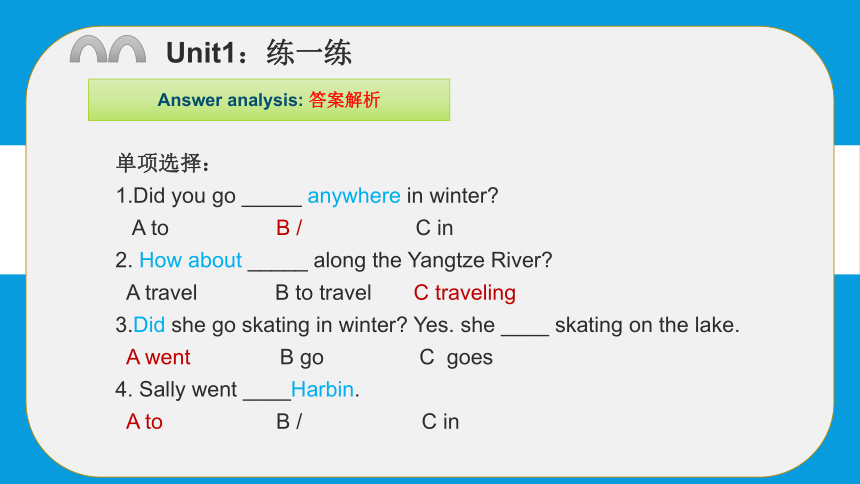 Unit1：练一练

Answer analysis: 答案解析

单项选择：

1.Did you go _____ anywhere in winter?

A to B / C in

2. How about _____ along the Yangtze River?

A travel B to travel C traveling

3.Did she go skating in winter? Yes. she ____ skating on the lake.

A went B go C goes

4. Sally went ____Harbin.

A to B / C in